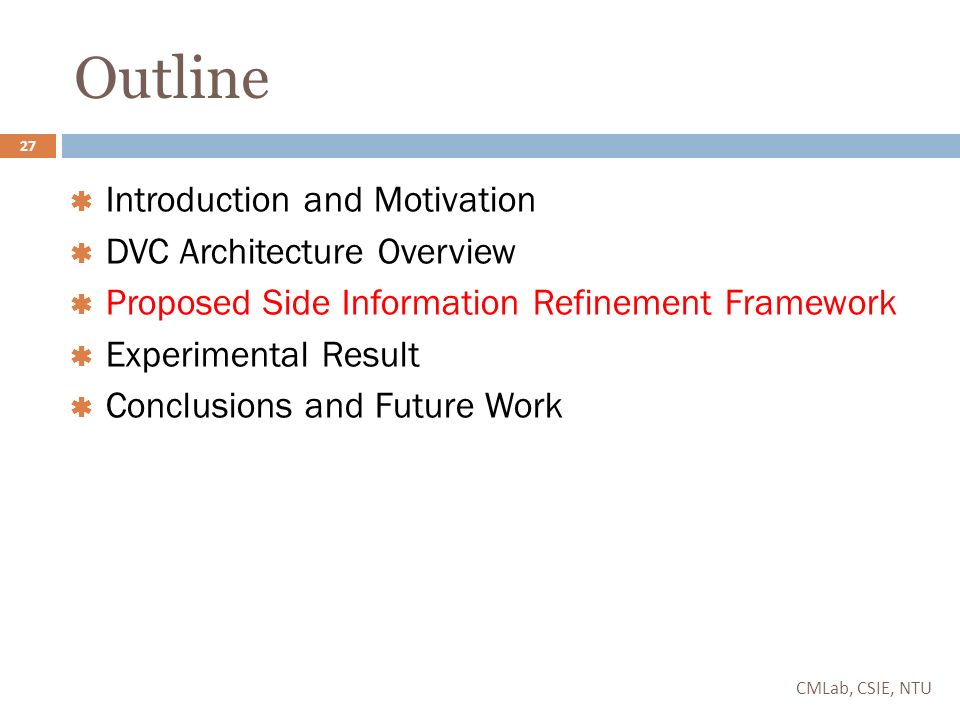 Outline

27

Introduction and Motivation
DVC Architecture Overview
Proposed Side Information Refinement Framework
Experimental Result
Conclusions and Future Work

CMLab, CSIE, NTU